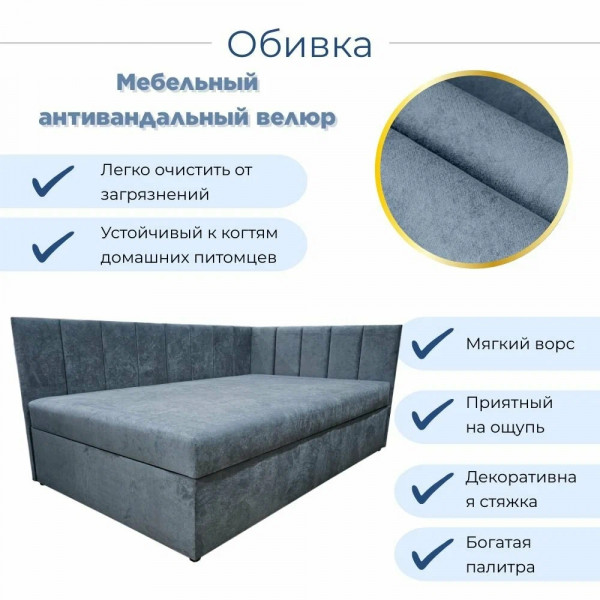 Обивка

Мебельный антивандальный велюр

Легко очистить от загрязнений

Устойчивый к когтям домашних питомцев

Мягкий ворс

Приятный на ощупь

Декоративна я стяжка

Богатая палитра